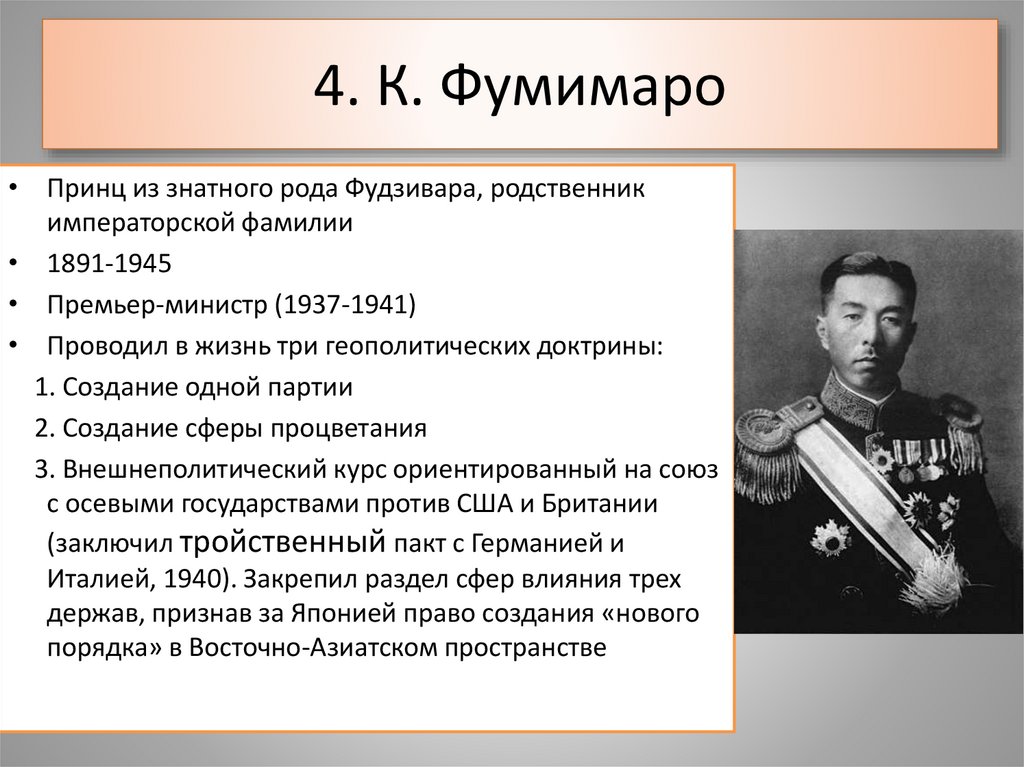 4. К. Фумимаро

• Принц из знатного рода Фудзивара, родственник императорской фамилии
• 1891-1945
• Премьер-министр (1937-1941)
• Проводил в жизнь три геополитических доктрины:
1. Создание одной партии
2. Создание сферы процветания
3. Внешнеполитический курс ориентированный на союз с осевыми государствами против США и Британии (заключил тройственный пакт с Германией и Италией, 1940). Закрепил раздел сфер влияния трех держав, признав за Японией право создания «нового порядка» в Восточно-Азиатском пространстве